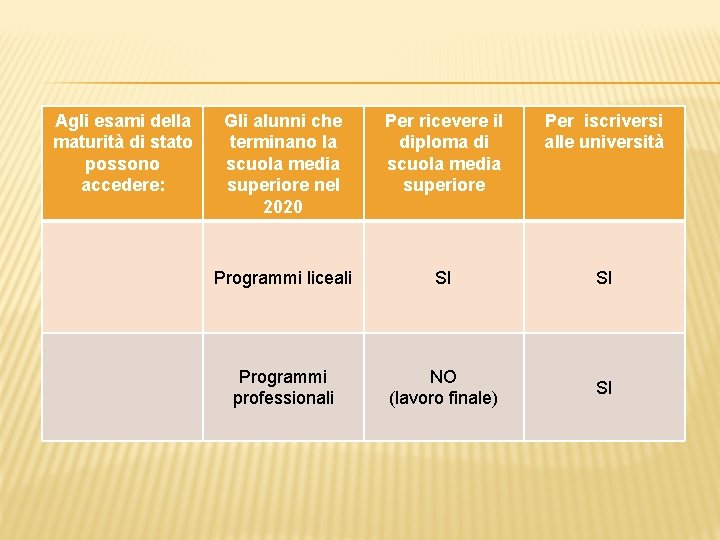 | Agli esami della maturità di stato possono accedere: | Gli alunni che terminano la scuola media superiore nel 2020 | Per ricevere il diploma di scuola media superiore | Per iscriversi alle università |
|---|---|---|---|
| | Programmi liceali | SI | SI |
| | Programmi professionali | NO (lavoro finale) | SI |